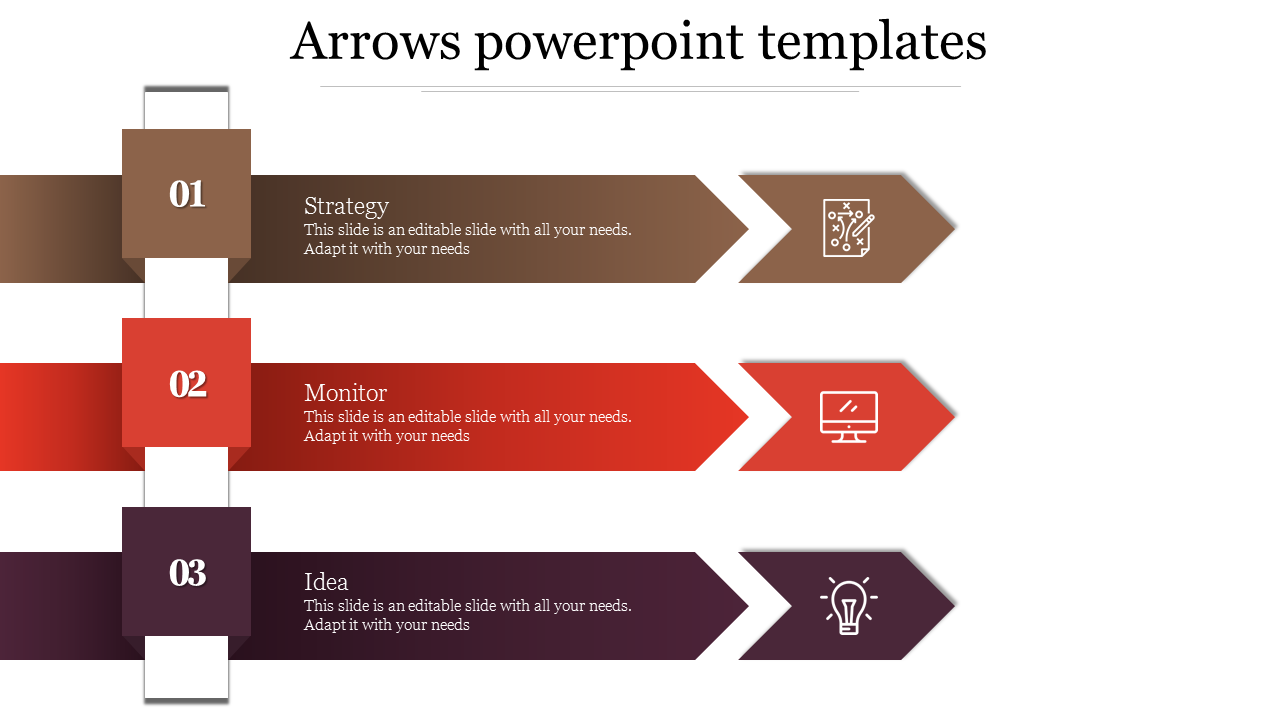 Arrows powerpoint templates

01

Strategy
This slide is an editable slide with all your needs. Adapt it with your needs

02

Monitor
This slide is an editable slide with all your needs. Adapt it with your needs

03

Idea
This slide is an editable slide with all your needs. Adapt it with your needs